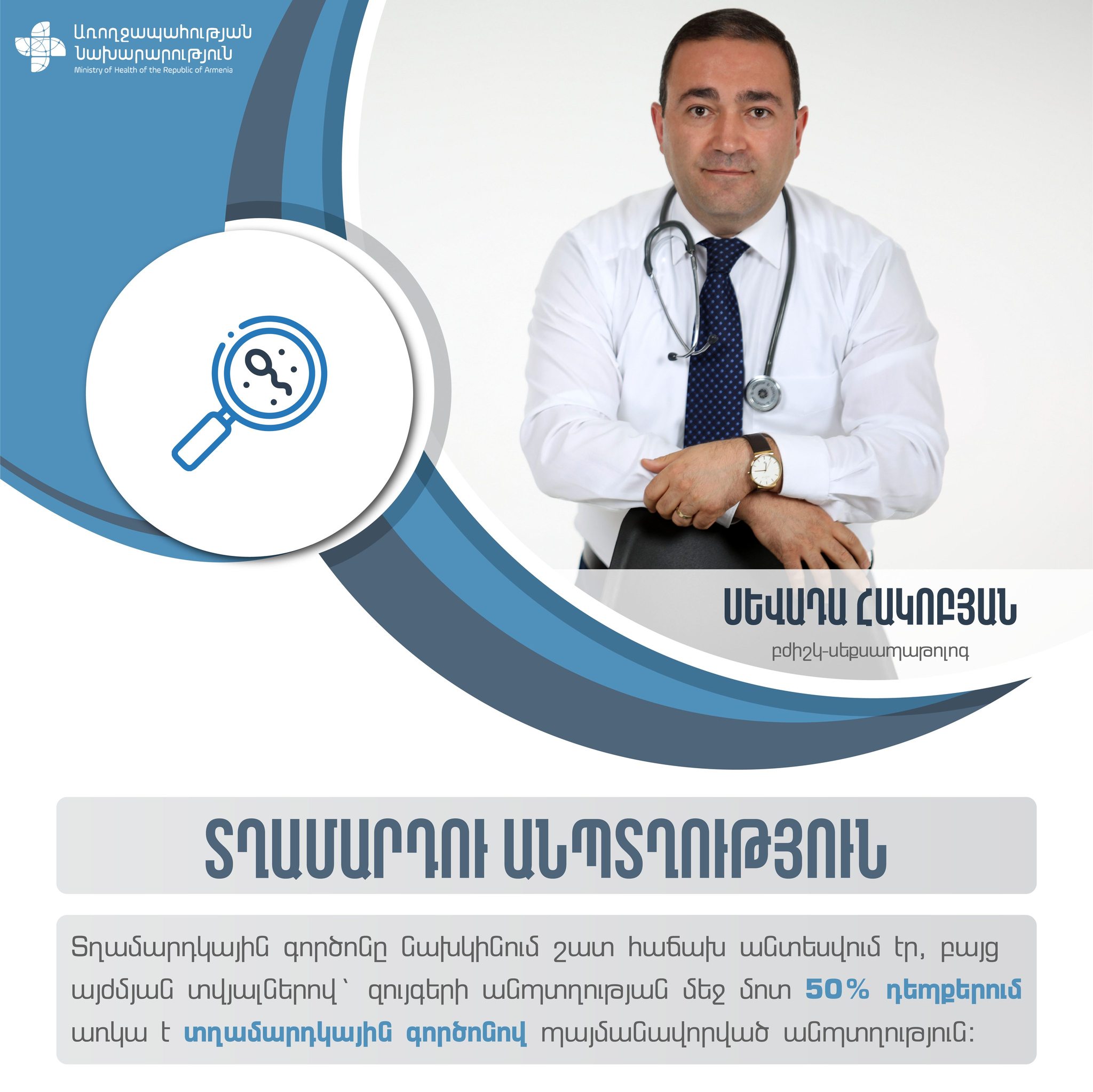 Առողջապահության Նախարարություն
Ministry of Health of the Republic of Armenia

ՍԵՎԱԴԱ ՀԱԿՈԲՅԱՆ
բժիշկ-սեքսապաթոլոգ

ՏՂԱՄԱՐԴՈՒ ԱՆՊՏՂՈՒԹՅՈՒՆ

Տղամարդկային գործոնը նախկինում շատ հաճախ անտեսվում էր, բայց այժմյան տվյալներով՝ զույգերի անպտղության մեջ մոտ 50% դեպքերում առկա է տղամարդկային գործոնով պայմանավորված անպտղություն: